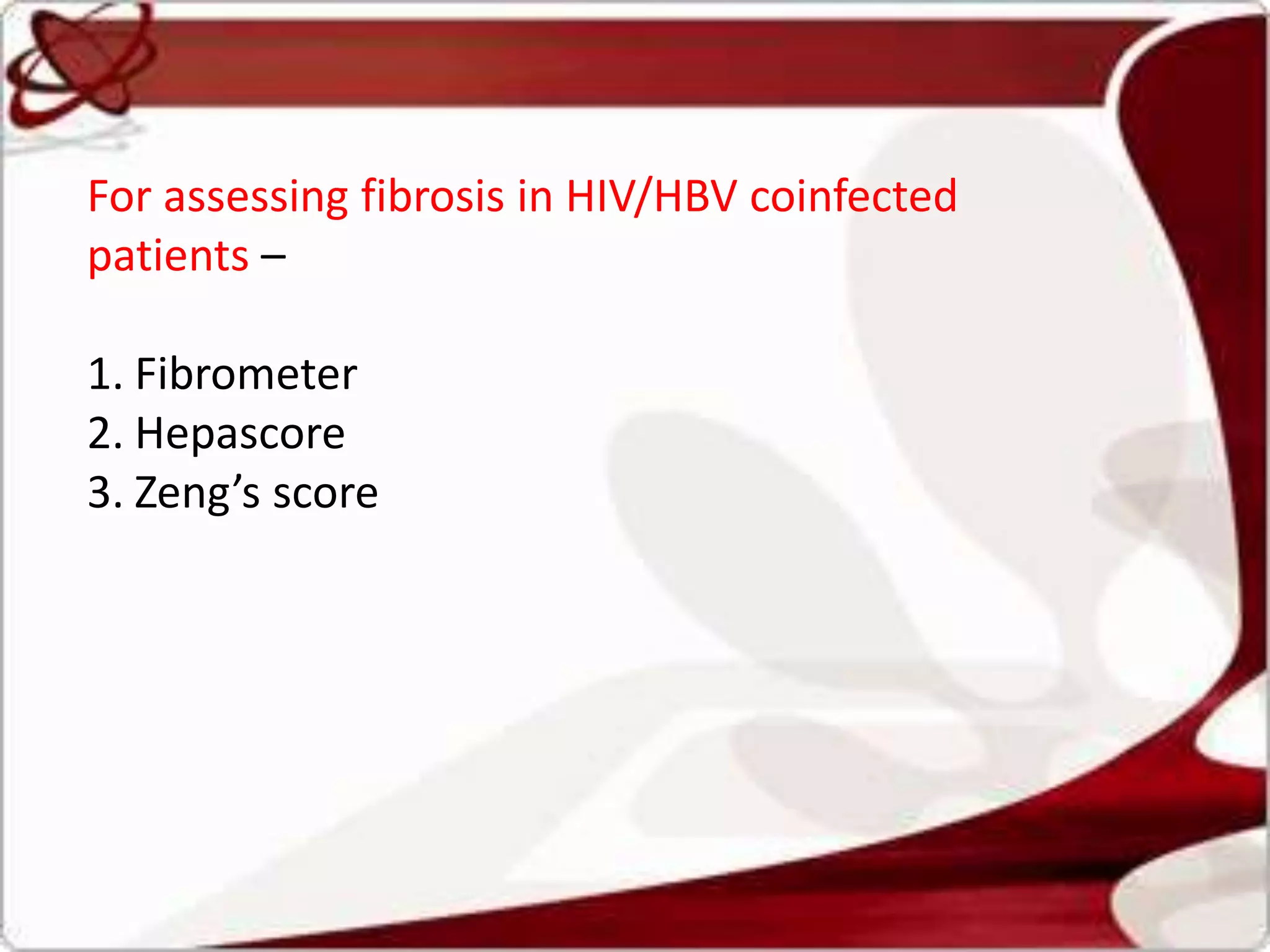 For assessing fibrosis in HIV/HBV coinfected patients –

1. Fibrometer
2. Hepascore
3. Zeng’s score